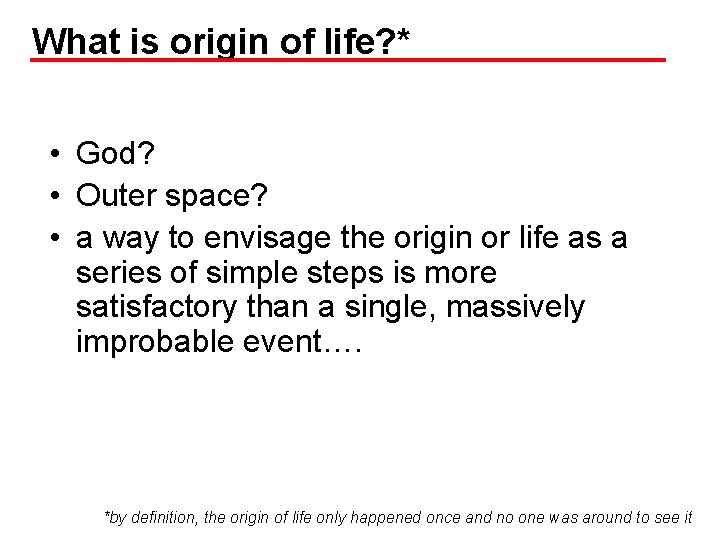 What is origin of life?*

• God?
• Outer space?
• a way to envisage the origin or life as a series of simple steps is more satisfactory than a single, massively improbable event….

*by definition, the origin of life only happened once and no one was around to see it